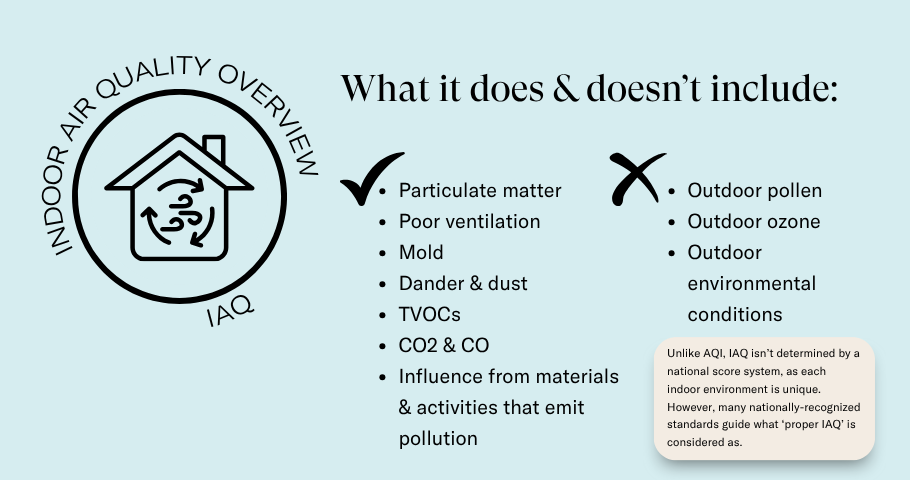 INDOOR AIR QUALITY OVERVIEW

IAQ

What it does & doesn't include:

- Particulate matter
- Poor ventilation
- Mold
- Dander & dust
- TVOCs
- CO2 & CO
- Influence from materials & activities that emit pollution

- Outdoor pollen
- Outdoor ozone
- Outdoor environmental conditions

Unlike AQI, IAQ isn't determined by a national score system, as each indoor environment is unique. However, many nationally-recognized standards guide what 'proper IAQ' is considered as.